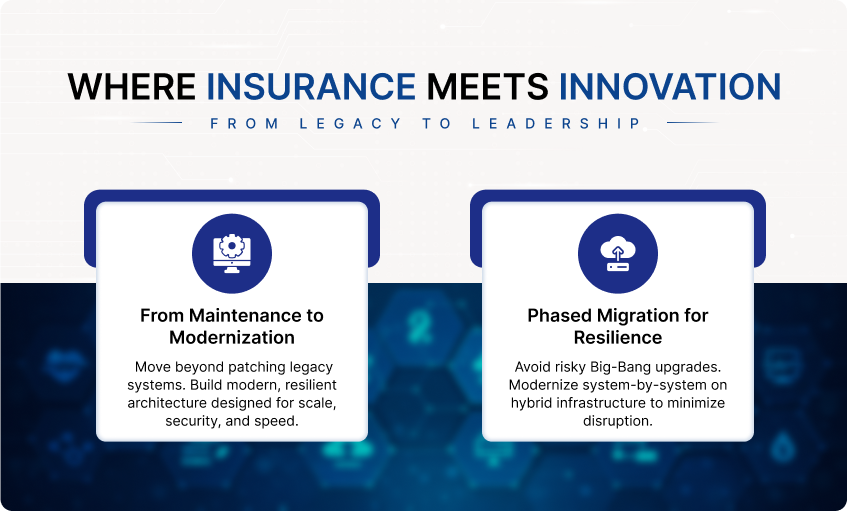 WHERE INSURANCE MEETS INNOVATION

FROM LEGACY TO LEADERSHIP

From Maintenance to Modernization

Move beyond patching legacy systems. Build modern, resilient architecture designed for scale, security, and speed.

Phased Migration for Resilience

Avoid risky Big-Bang upgrades. Modernize system-by-system on hybrid infrastructure to minimize disruption.